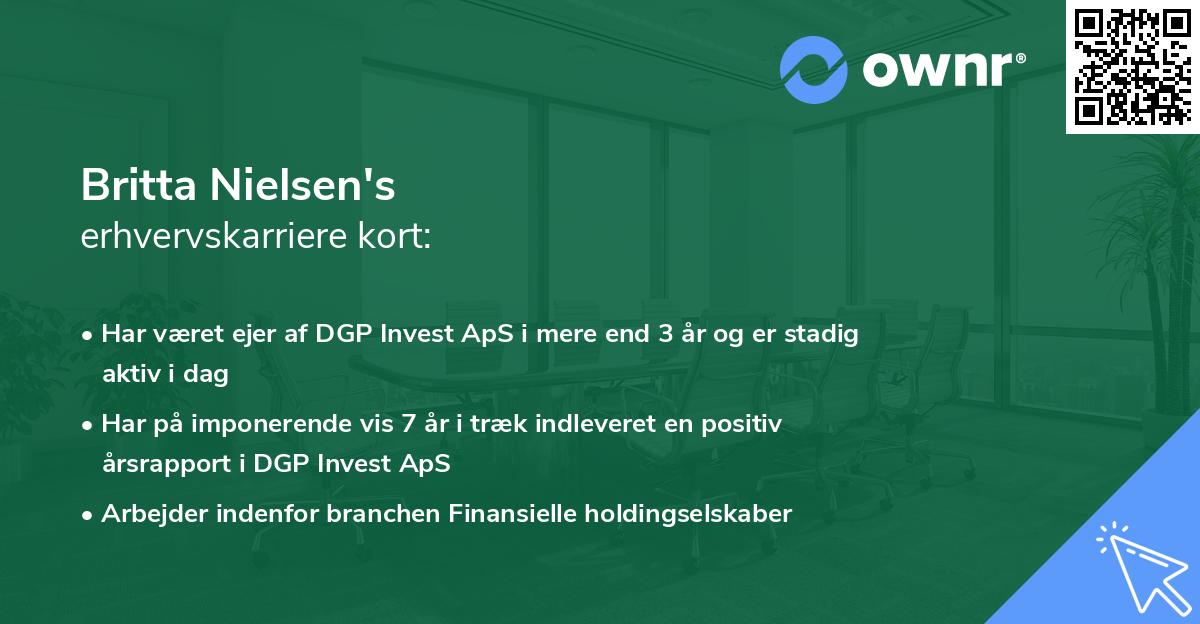 ownr®

Britta Nielsen's
erhvervskarriere kort:

• Har været ejer af DGP Invest ApS i mere end 3 år og er stadig aktiv i dag
• Har på imponerende vis 7 år i træk indleveret en positiv årsrapport i DGP Invest ApS
• Arbejder indenfor branchen Finansielle holdingselskaber